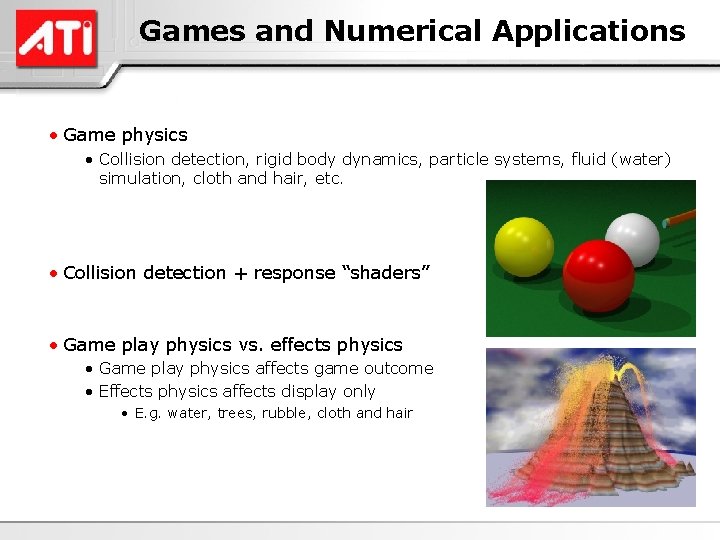 ATI

Games and Numerical Applications

• Game physics
  • Collision detection, rigid body dynamics, particle systems, fluid (water) simulation, cloth and hair, etc.

• Collision detection + response “shaders”

• Game play physics vs. effects physics
  • Game play physics affects game outcome
  • Effects physics affects display only
    • E.g. water, trees, rubble, cloth and hair